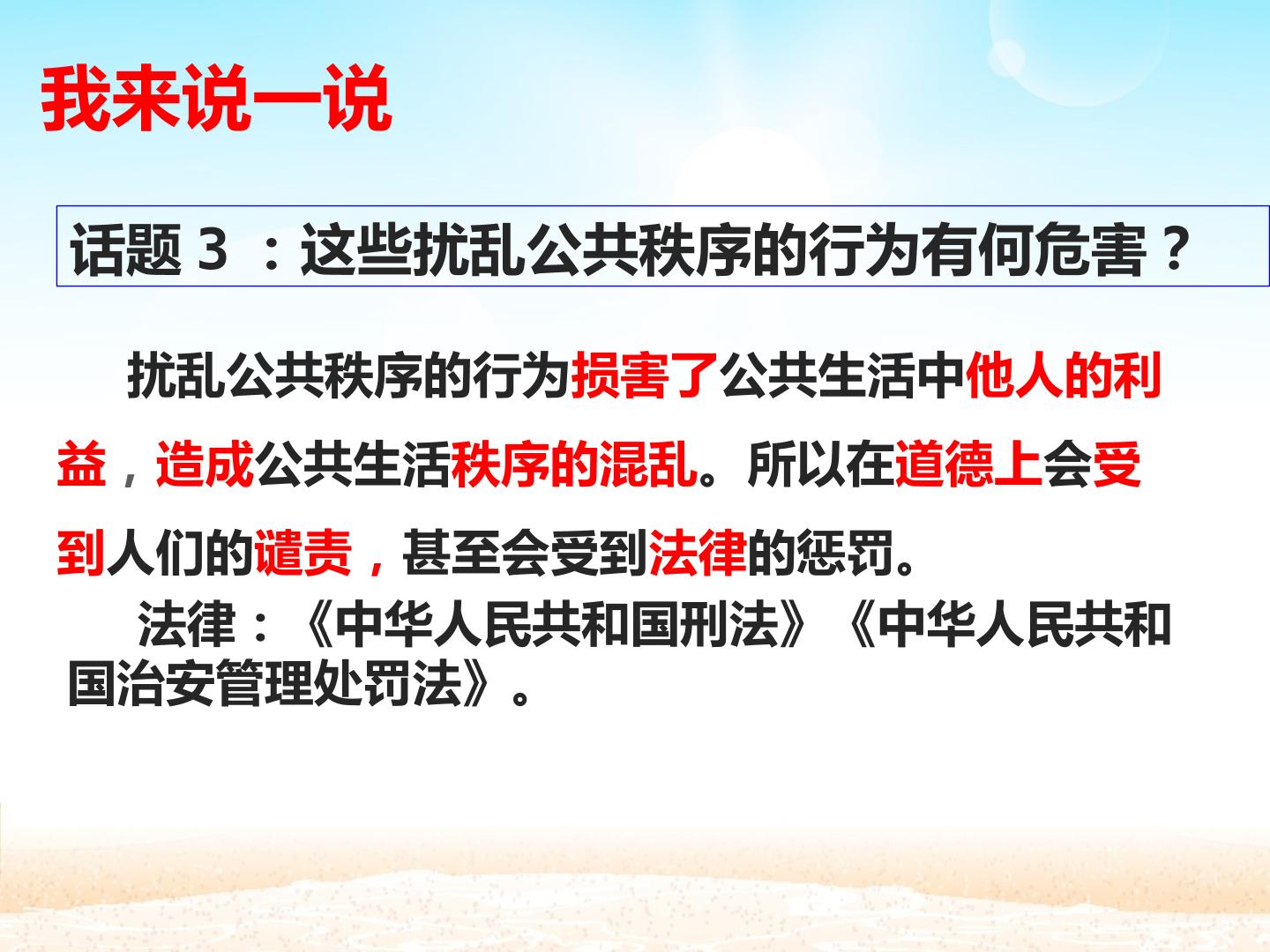 我来说一说

话题3：这些扰乱公共秩序的行为有何危害？

扰乱公共秩序的行为损害了公共生活中他人的利益，造成公共生活秩序的混乱。所以在道德上会受到人们的谴责，甚至会受到法律的惩罚。

法律：《中华人民共和国刑法》《中华人民共和国治安管理处罚法》。